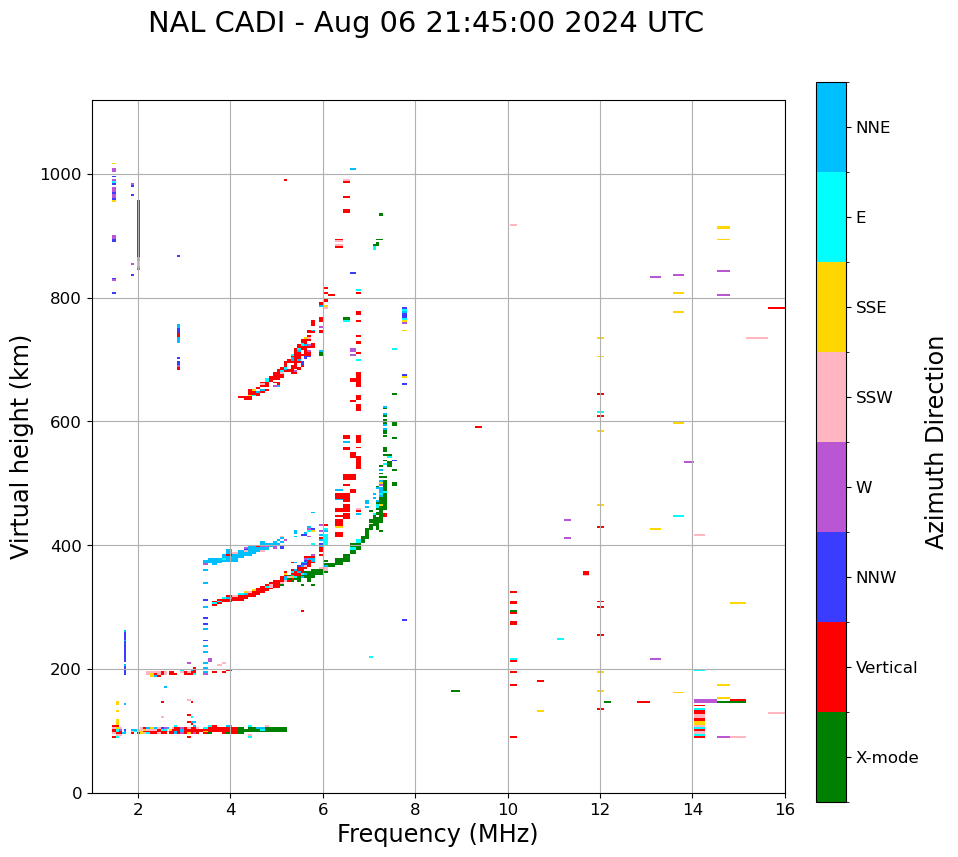 NAL CADI - Aug 06 21:45:00 2024 UTC

Virtual height (km)

1000
800
600
400
200
0

2
4
6
8
10
12
14
16

Frequency (MHz)

NNE
E
SSE
SSW
W
NNW
Vertical
X-mode

Azimuth Direction